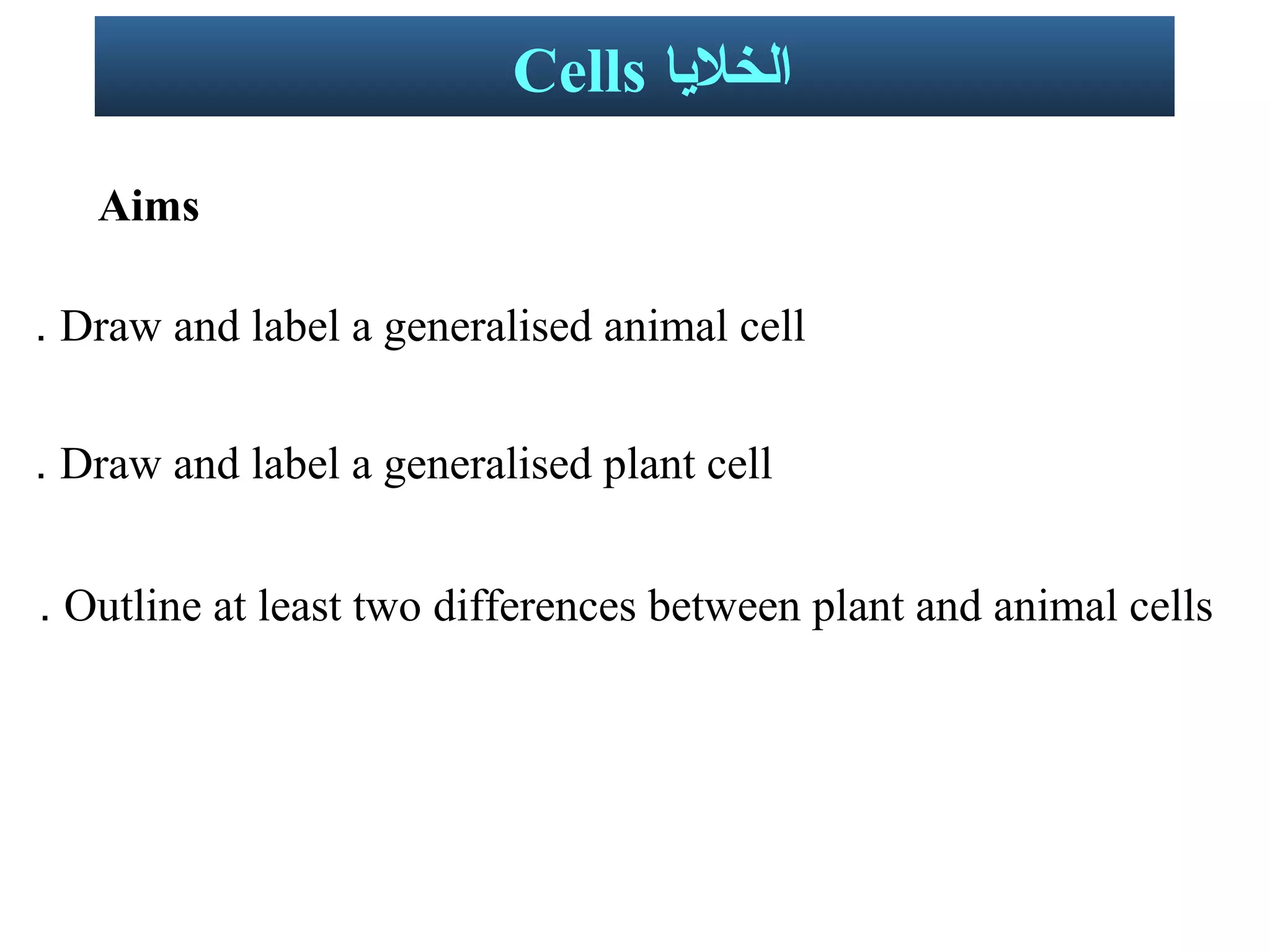 Cells الخلايا

Aims

. Draw and label a generalised animal cell

. Draw and label a generalised plant cell

. Outline at least two differences between plant and animal cells